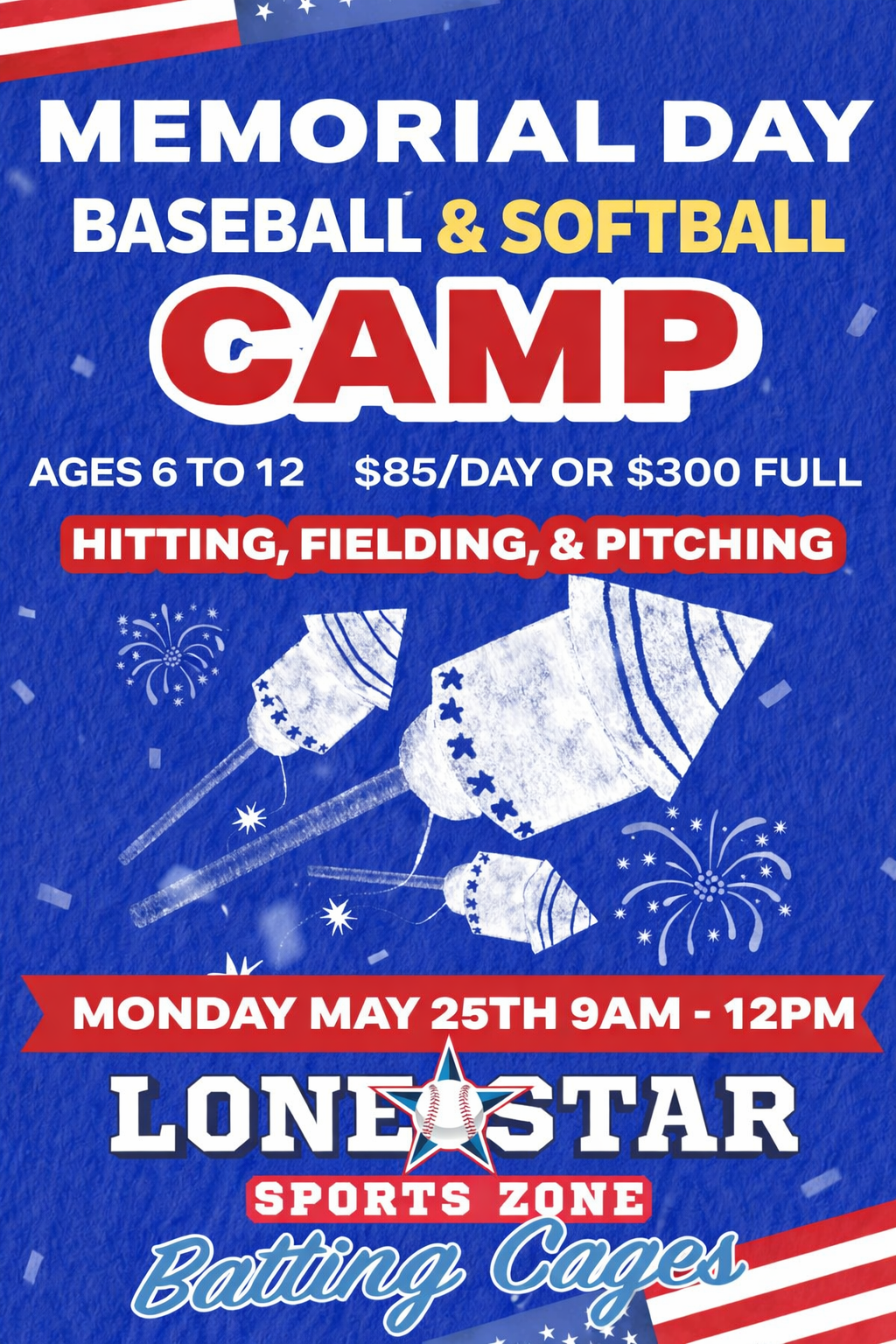 MEMORIAL DAY
BASEBALL & SOFTBALL
CAMP

AGES 6 TO 12 $85/DAY OR $300 FULL

HITTING, FIELDING, & PITCHING

MONDAY MAY 25TH 9AM - 12PM

LONE STAR
SPORTS ZONE
Batting Cages